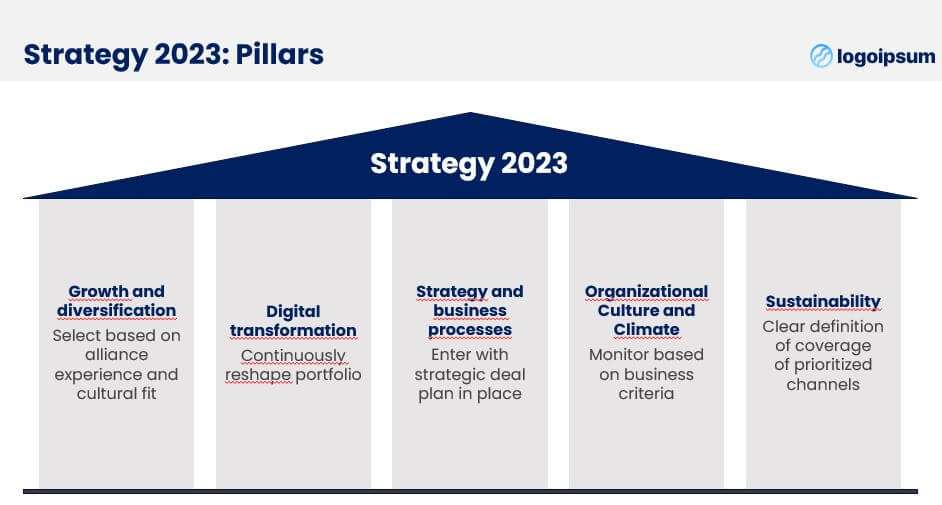 Strategy 2023: Pillars

logoipsum

Strategy 2023

Growth and diversification
Select based on alliance experience and cultural fit

Digital transformation
Continuously reshape portfolio

Strategy and business processes
Enter with strategic deal plan in place

Organizational Culture and Climate
Monitor based on business criteria

Sustainability
Clear definition of coverage of prioritized channels